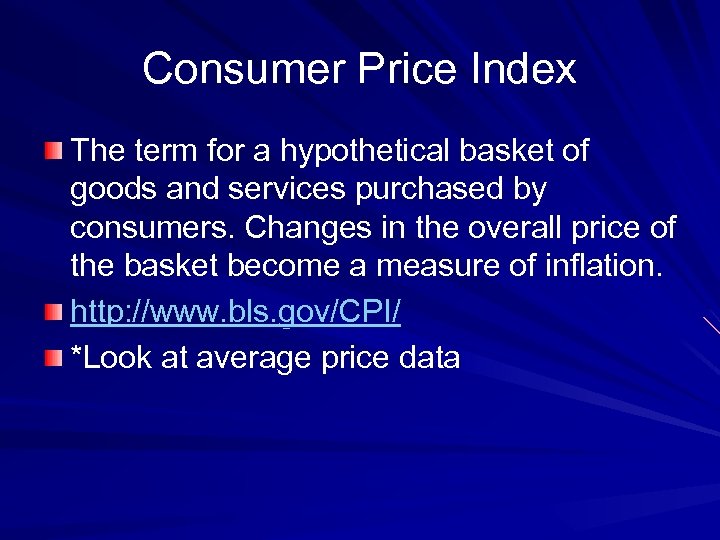 Consumer Price Index

The term for a hypothetical basket of goods and services purchased by consumers. Changes in the overall price of the basket become a measure of inflation.

http://www.bls.gov/CPI/

*Look at average price data